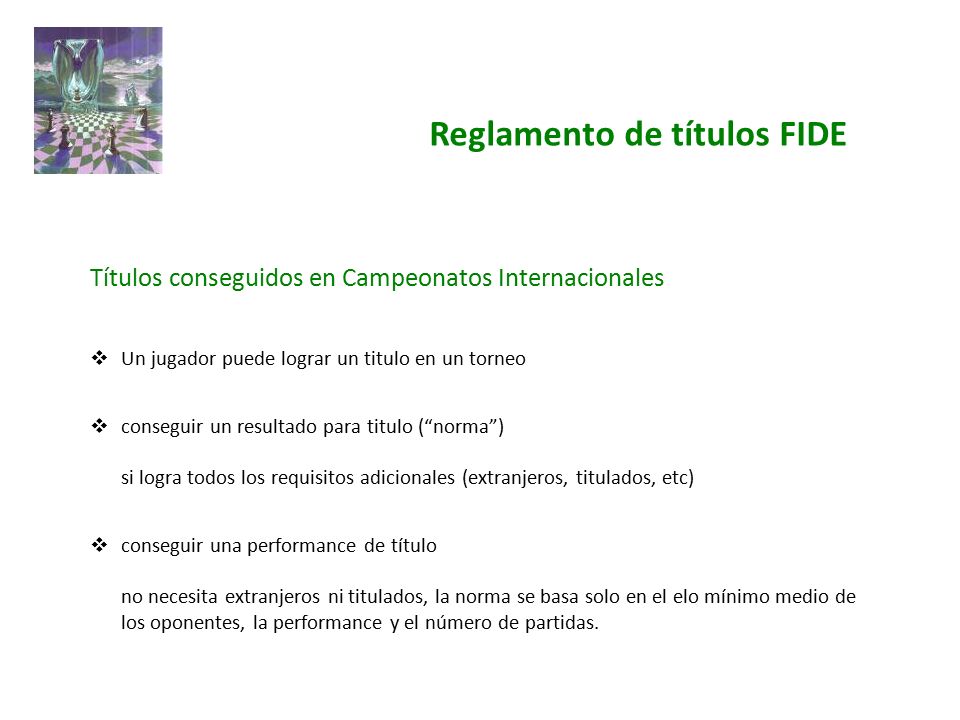 Reglamento de títulos FIDE

Títulos conseguidos en Campeonatos Internacionales

❖ Un jugador puede lograr un titulo en un torneo

❖ conseguir un resultado para titulo (“norma”)

si logra todos los requisitos adicionales (extranjeros, titulados, etc)

❖ conseguir una performance de título

no necesita extranjeros ni titulados, la norma se basa solo en el elo mínimo medio de los oponentes, la performance y el número de partidas.